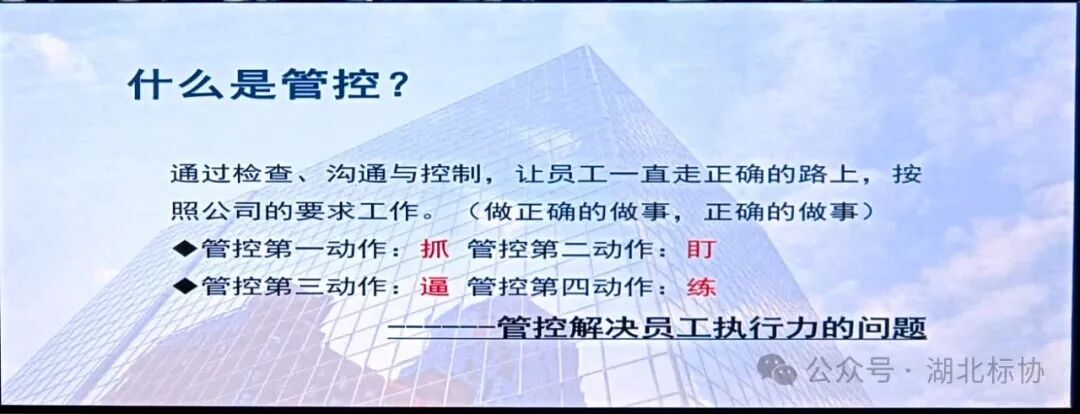 什么是管控？

通过检查、沟通与控制，让员工一直走正确的路上，按照公司的要求工作。（做正确的做事，正确的做事）

◆管控第一动作：抓 管控第二动作：盯

◆管控第三动作：逼 管控第四动作：练

------管控解决员工执行力的问题

公众号 · 湖北标协